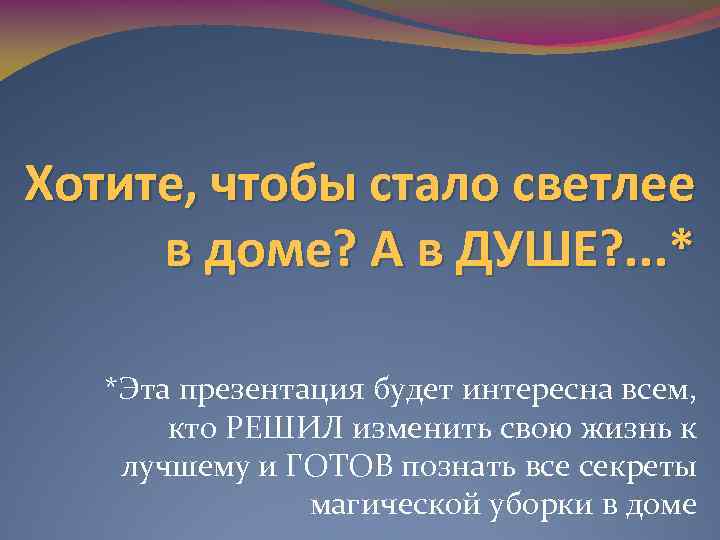 Хотите, чтобы стало светлее в доме? А в ДУШЕ?...*

*Эта презентация будет интересна всем, кто РЕШИЛ изменить свою жизнь к лучшему и ГОТОВ познать все секреты магической уборки в доме